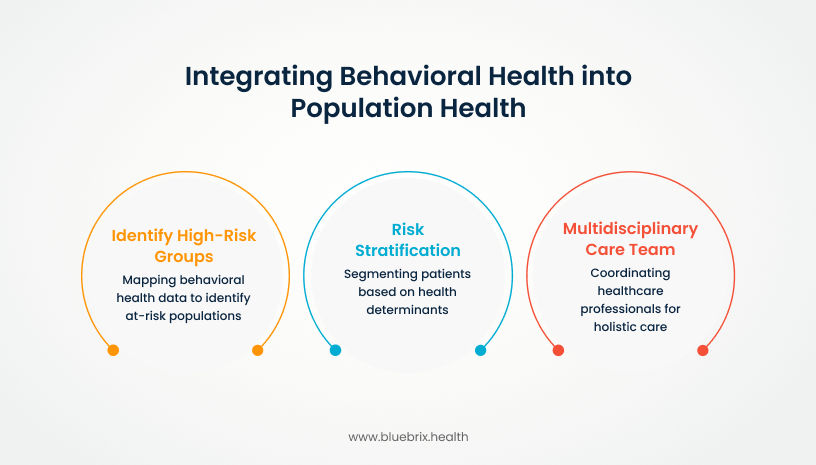 Integrating Behavioral Health into Population Health

Identify High-Risk Groups

Mapping behavioral health data to identify at-risk populations

Risk Stratification

Segmenting patients based on health determinants

Multidisciplinary Care Team

Coordinating healthcare professionals for holistic care

www.bluebrix.health